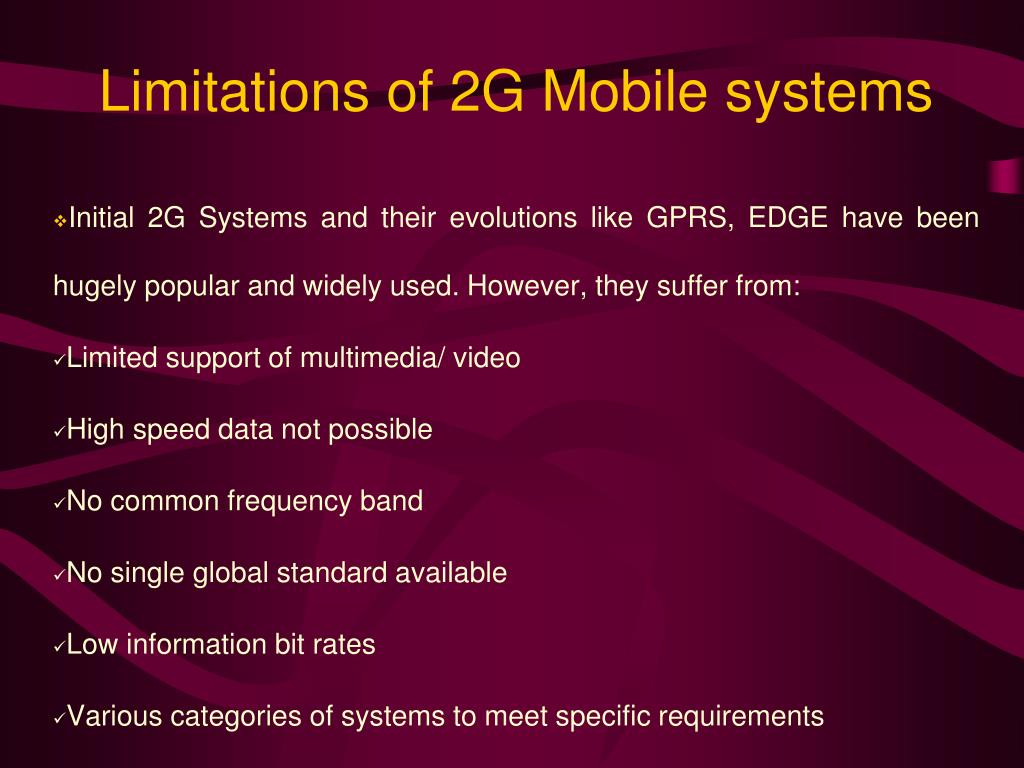 Limitations of 2G Mobile systems

❖Initial 2G Systems and their evolutions like GPRS, EDGE have been hugely popular and widely used. However, they suffer from:

✓Limited support of multimedia/ video

✓High speed data not possible

✓No common frequency band

✓No single global standard available

✓Low information bit rates

✓Various categories of systems to meet specific requirements